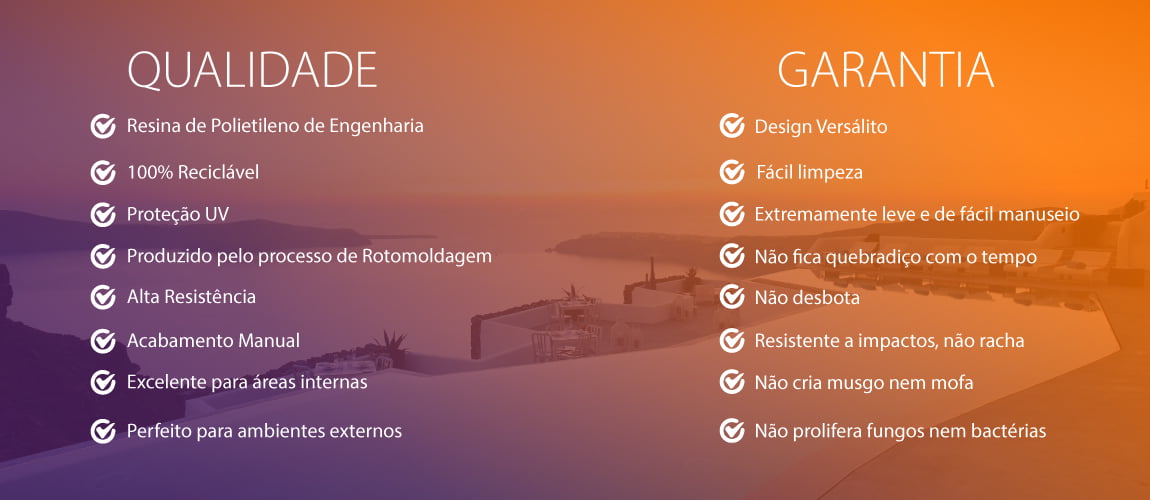 QUALIDADE

Resina de Polietileno de Engenharia

100% Reciclável

Proteção UV

Produzido pelo processo de Rotomoldagem

Alta Resistência

Acabamento Manual

Excelente para áreas internas

Perfeito para ambientes externos

GARANTIA

Design Versálito

Fácil limpeza

Extremamente leve e de fácil manuseio

Não fica quebradiço com o tempo

Não desbota

Resistente a impactos, não racha

Não cria musgo nem mofa

Não prolifera fungos nem bactérias